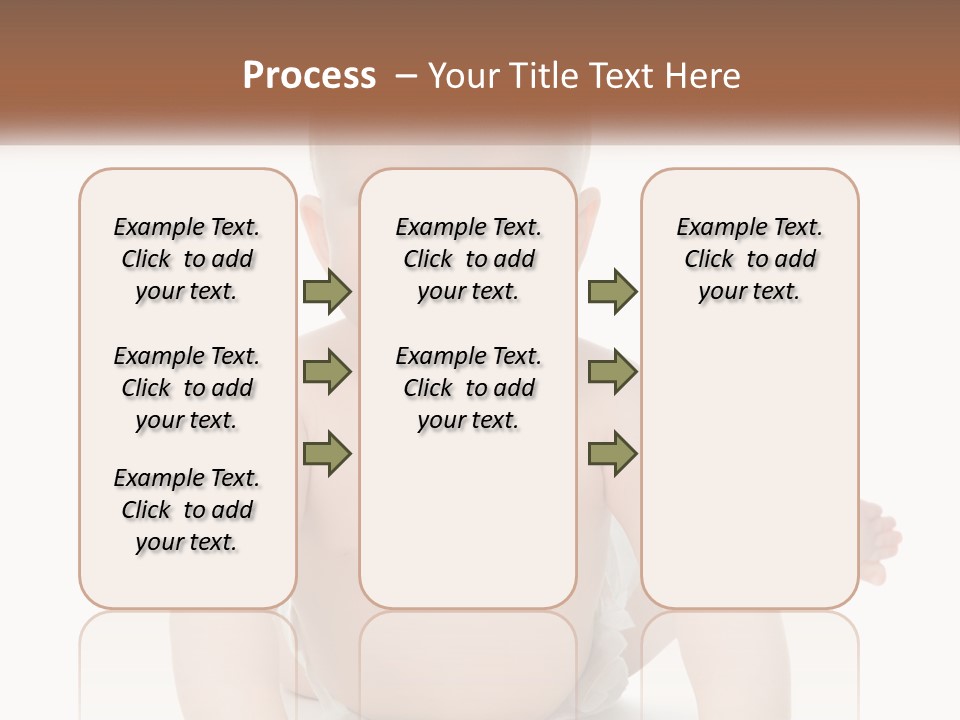 Process – Your Title Text Here

Example Text. Click to add your text.

Example Text. Click to add your text.

Example Text. Click to add your text.

Example Text. Click to add your text.

Example Text. Click to add your text.

Example Text. Click to add your text.